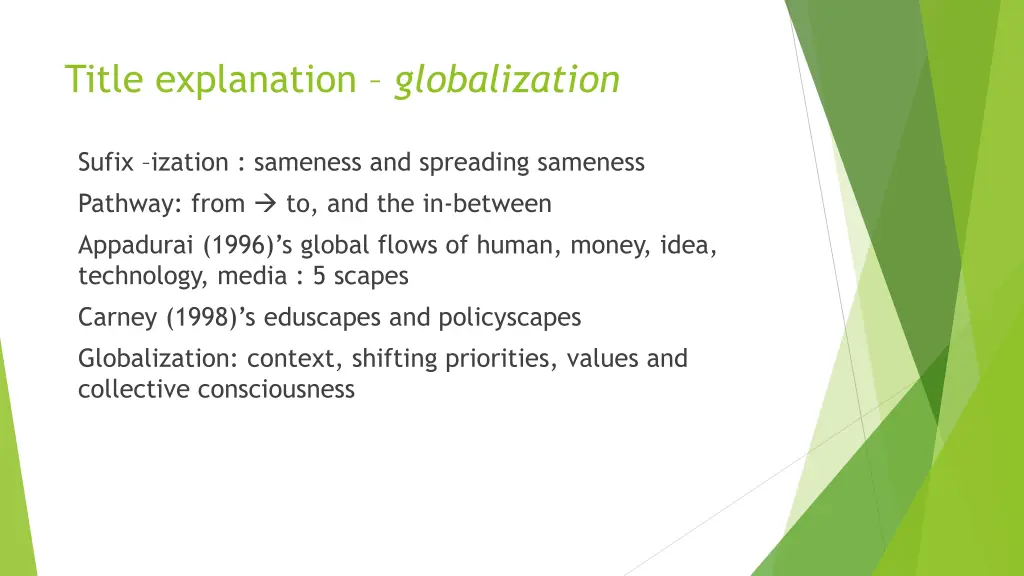 Title explanation – globalization

Sufix –ization : sameness and spreading sameness

Pathway: from → to, and the in-between

Appadurai (1996)’s global flows of human, money, idea, technology, media : 5 scapes

Carney (1998)’s eduscapes and policyscapes

Globalization: context, shifting priorities, values and collective consciousness